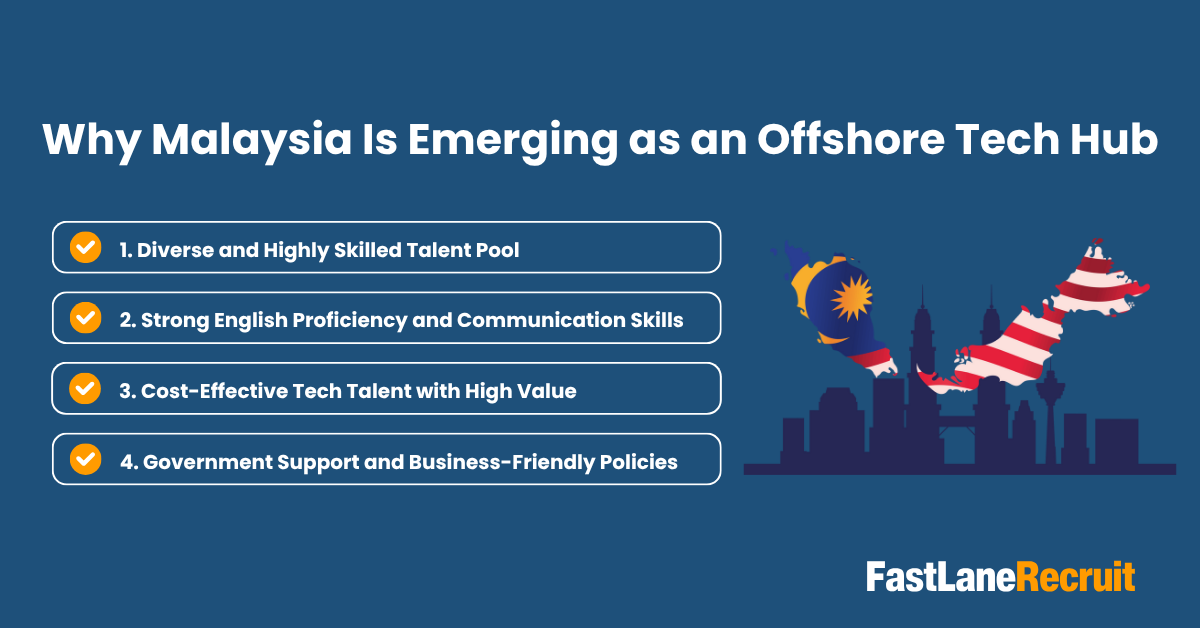 Why Malaysia Is Emerging as an Offshore Tech Hub

1. Diverse and Highly Skilled Talent Pool

2. Strong English Proficiency and Communication Skills

3. Cost-Effective Tech Talent with High Value

4. Government Support and Business-Friendly Policies

FastLaneRecruit